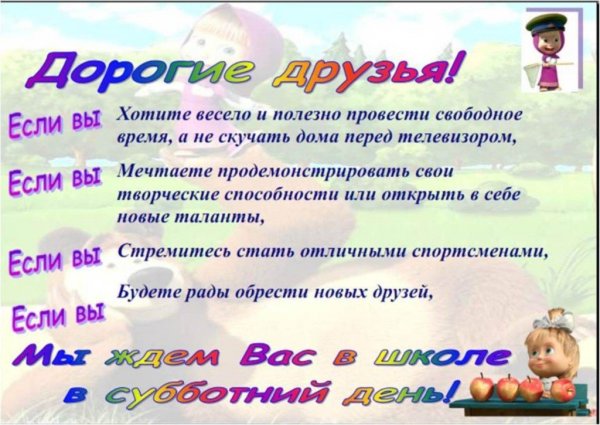 Дорогие друзья!

Если вы Хотите весело и полезно провести свободное время, а не скучать дома перед телевизором,

Если вы Мечтаете продемонстрировать свои творческие способности или открыть в себе новые таланты,

Если вы Стремитесь стать отличными спортсменами,

Если вы Будете рады обрести новых друзей,

Мы ждем Вас в школе в субботний день!